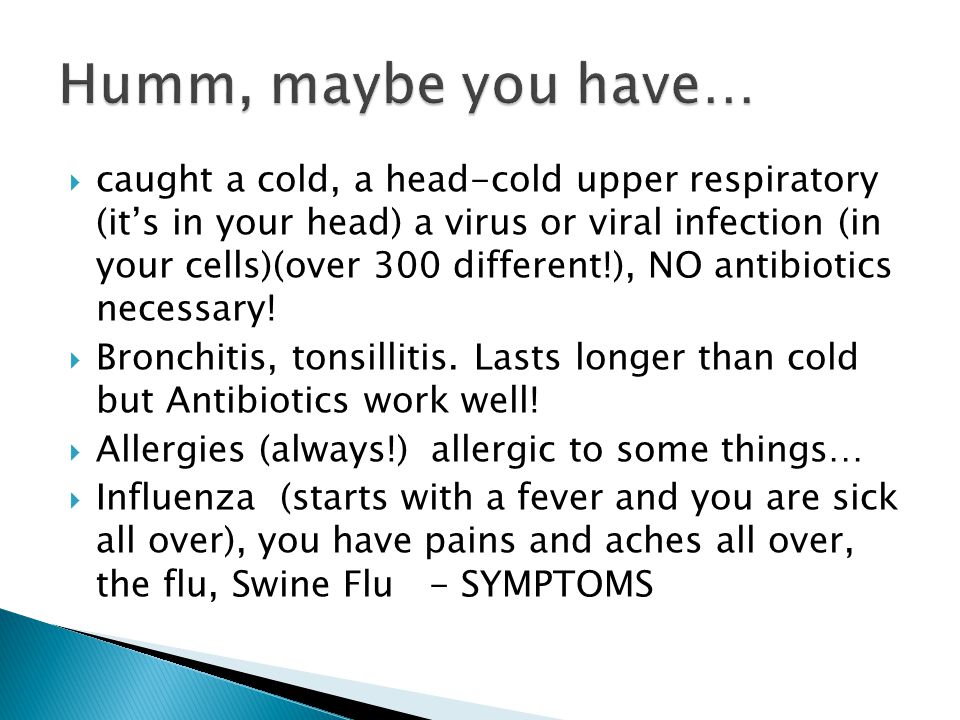 Humm, maybe you have…

caught a cold, a head-cold upper respiratory (it’s in your head) a virus or viral infection (in your cells)(over 300 different!), NO antibiotics necessary!

Bronchitis, tonsillitis. Lasts longer than cold but Antibiotics work well!

Allergies (always!) allergic to some things…

Influenza (starts with a fever and you are sick all over), you have pains and aches all over, the flu, Swine Flu - SYMPTOMS